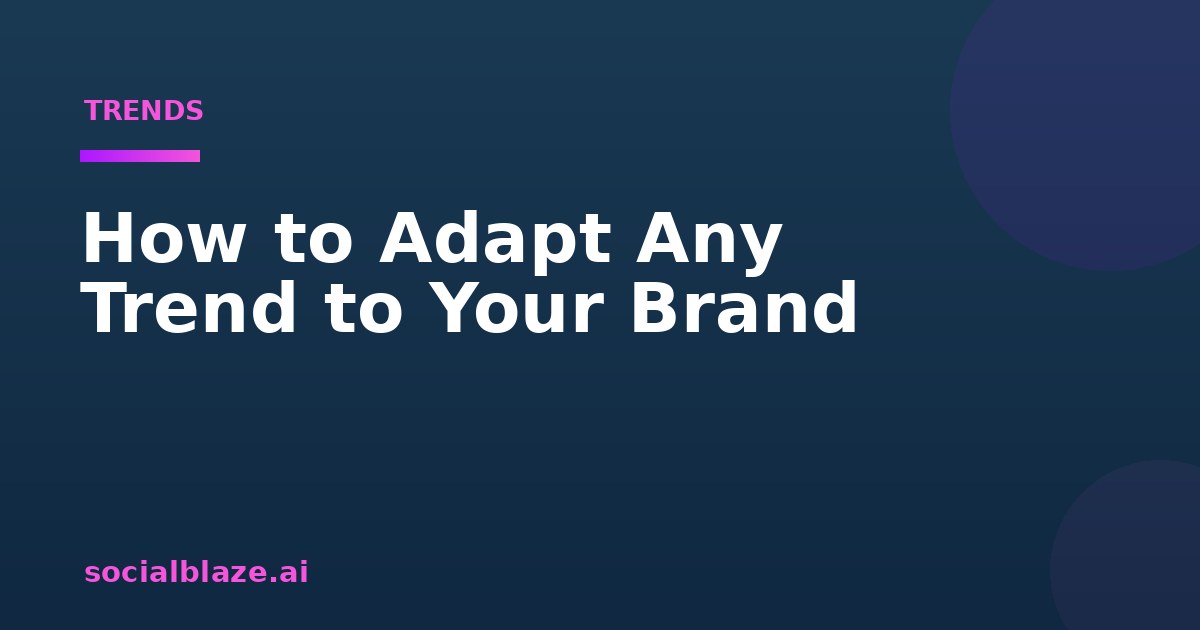 TRENDS

How to Adapt Any Trend to Your Brand

socialblaze.ai